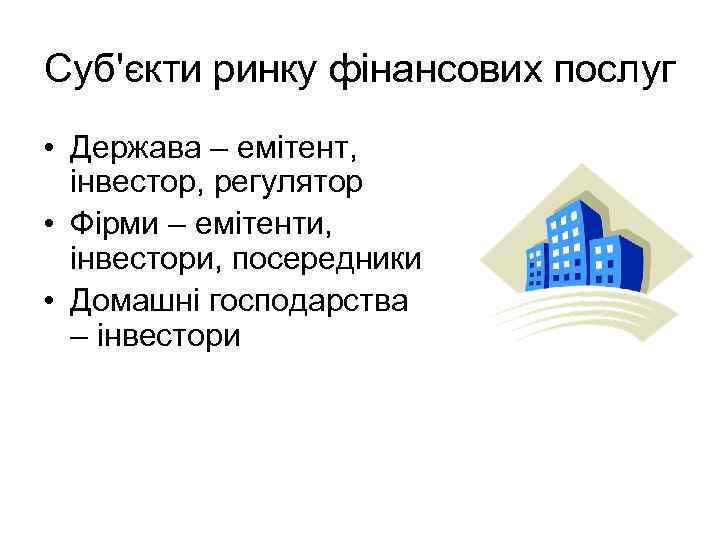 Суб'єкти ринку фінансових послуг

• Держава – емітент, інвестор, регулятор
• Фірми – емітенти, інвестори, посередники
• Домашні господарства – інвестори